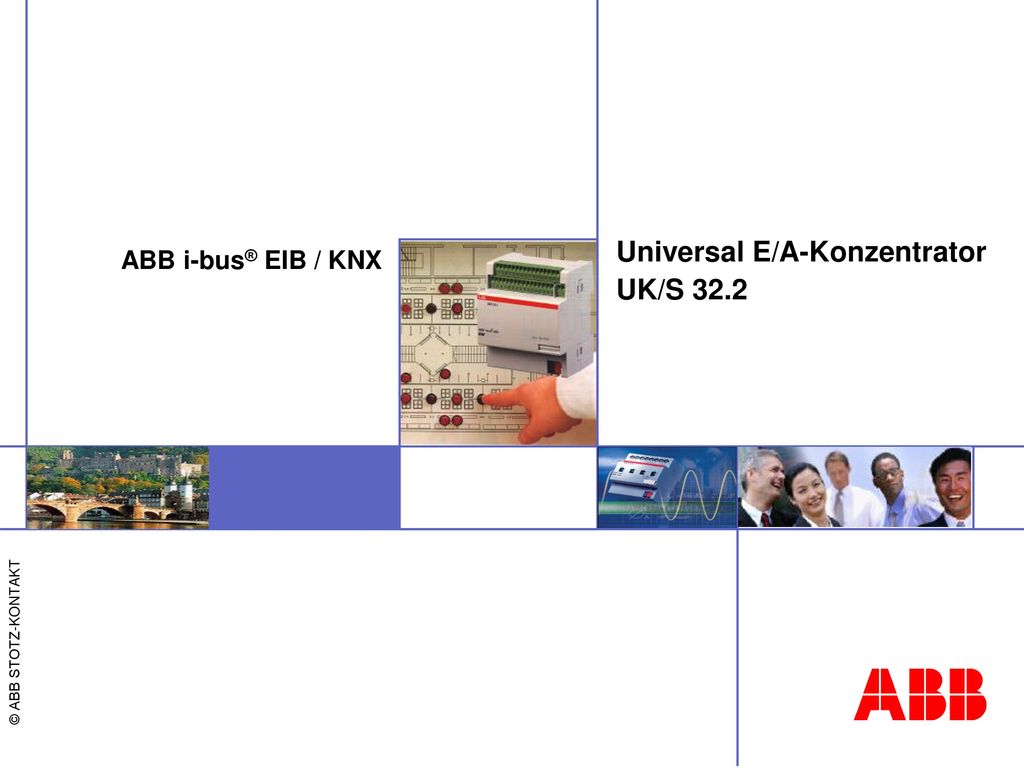 ABB i-bus® EIB / KNX

Universal E/A-Konzentrator
UK/S 32.2

© ABB STOTZ-KONTAKT

ABB